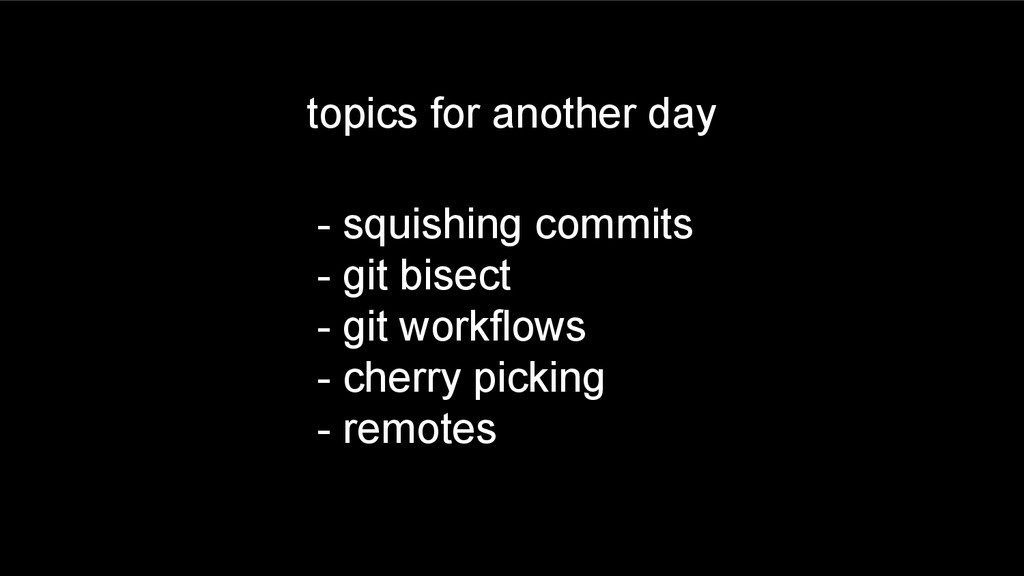 topics for another day

- squishing commits
- git bisect
- git workflows
- cherry picking
- remotes